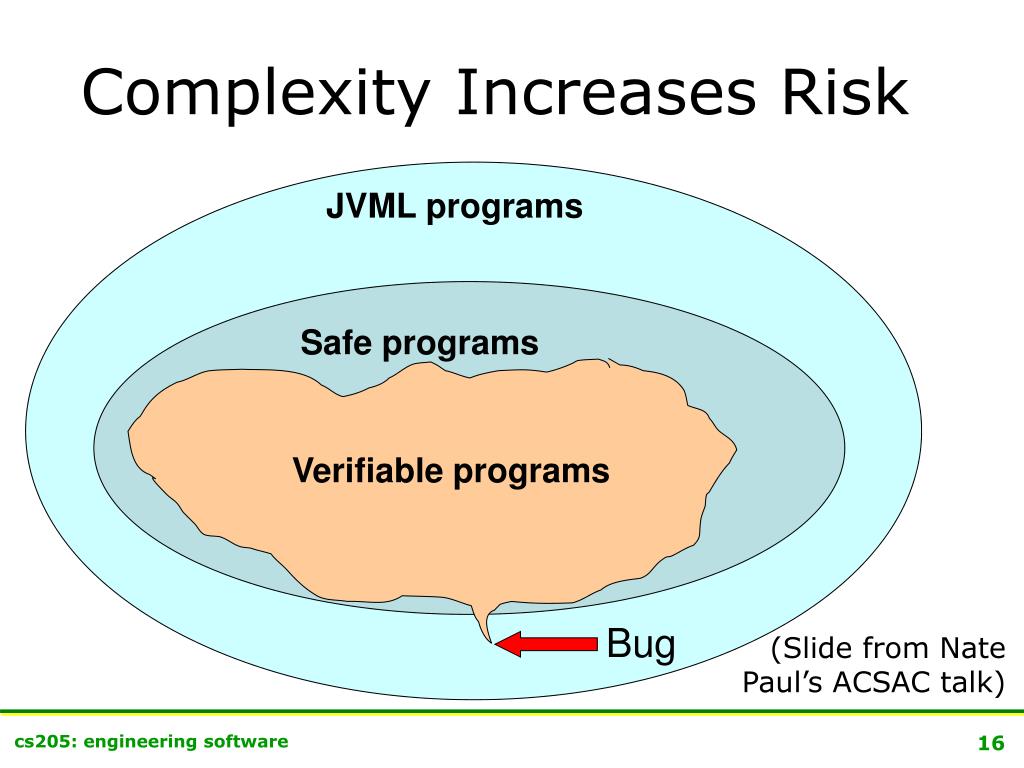 Complexity Increases Risk

JVML programs

Safe programs

Verifiable programs

Bug

(Slide from Nate Paul's ACSAC talk)

cs205: engineering software

16